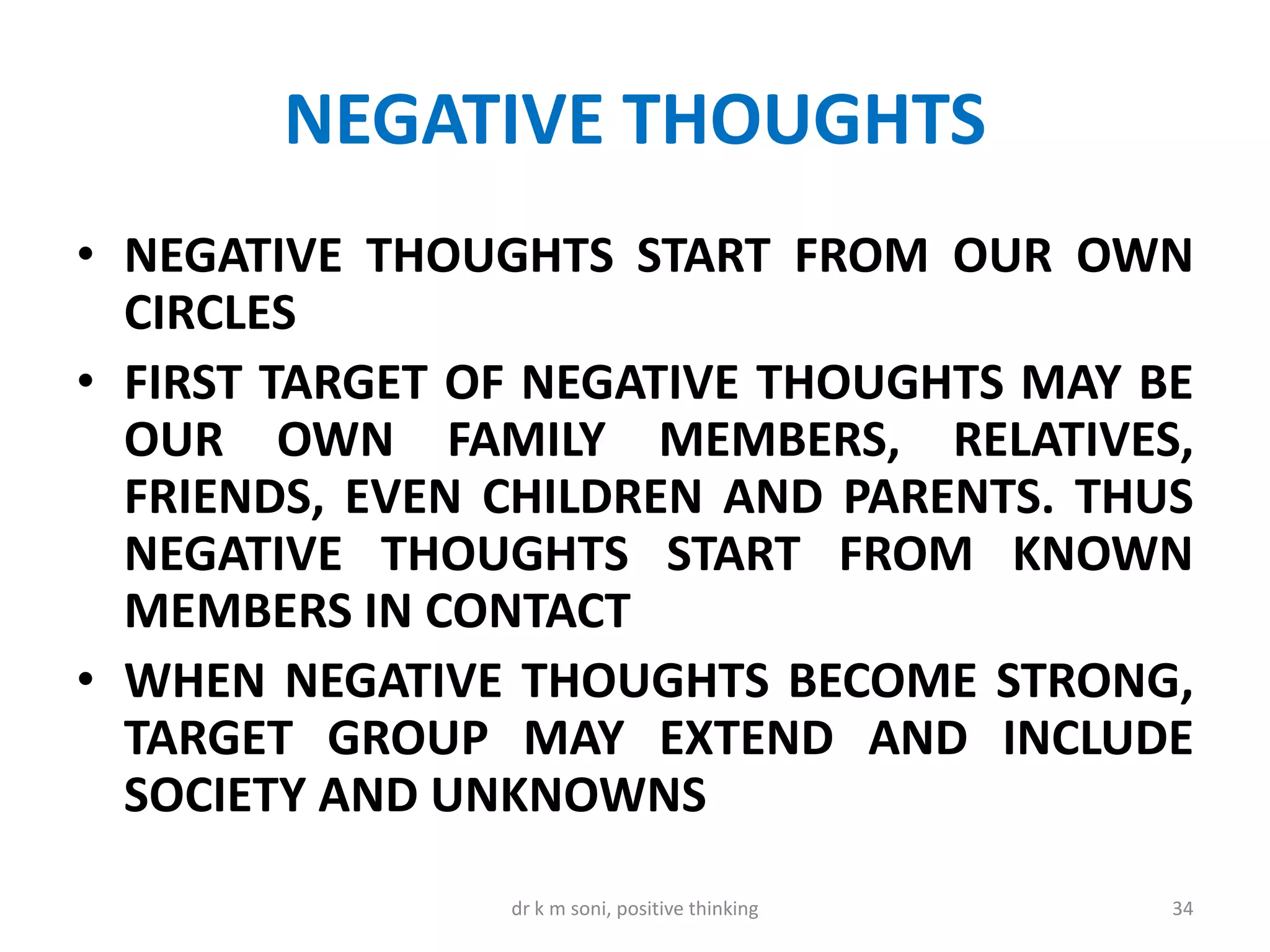 NEGATIVE THOUGHTS

• NEGATIVE THOUGHTS START FROM OUR OWN CIRCLES

• FIRST TARGET OF NEGATIVE THOUGHTS MAY BE OUR OWN FAMILY MEMBERS, RELATIVES, FRIENDS, EVEN CHILDREN AND PARENTS. THUS NEGATIVE THOUGHTS START FROM KNOWN MEMBERS IN CONTACT

• WHEN NEGATIVE THOUGHTS BECOME STRONG, TARGET GROUP MAY EXTEND AND INCLUDE SOCIETY AND UNKNOWNS

dr k m soni, positive thinking

34